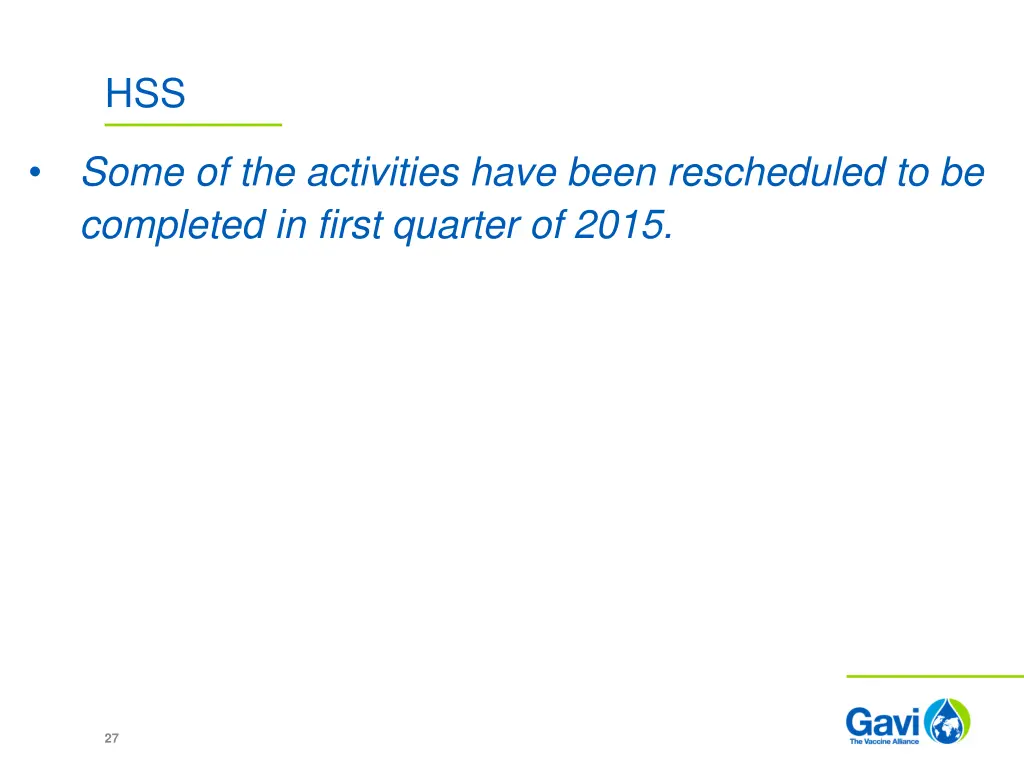 HSS

• Some of the activities have been rescheduled to be completed in first quarter of 2015.

27

Gavi
The Vaccine Alliance